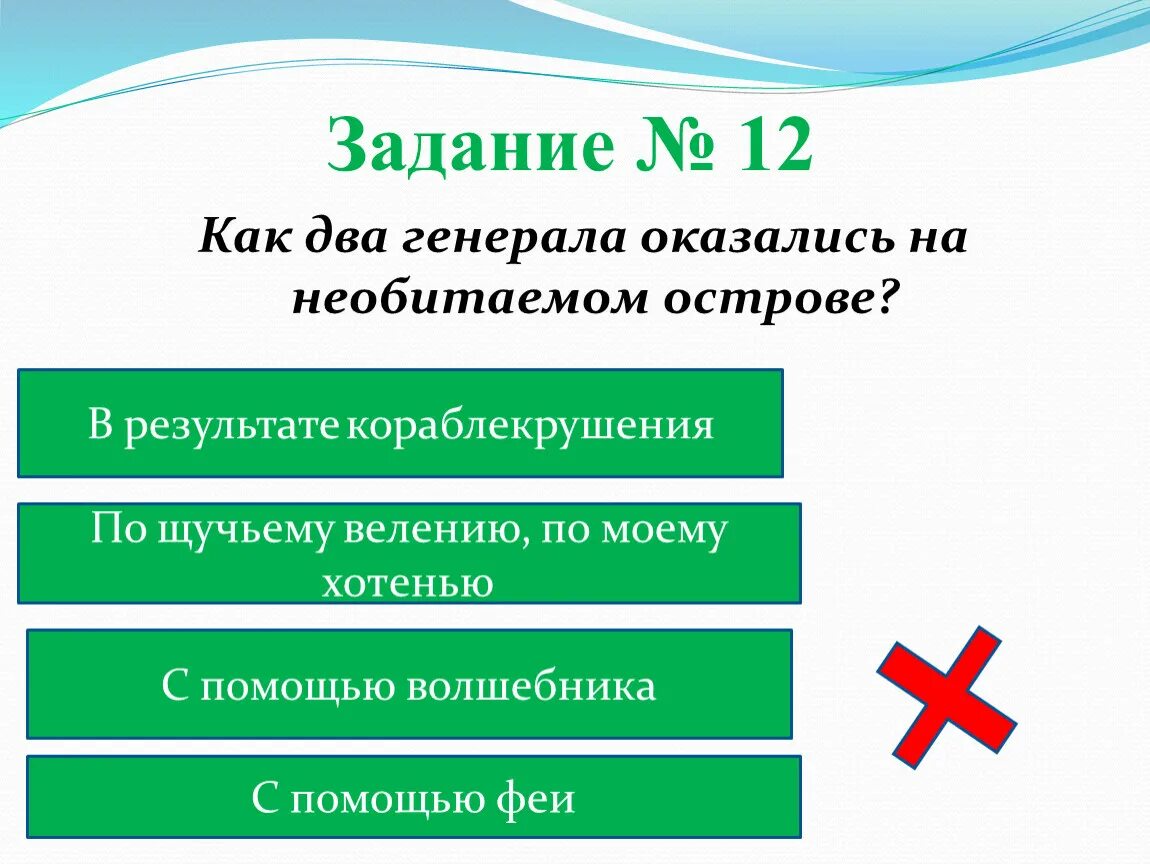 Задание № 12

Как два генерала оказались на необитаемом острове?

В результате кораблекрушения

По щучьему велению, по моему хотенью

С помощью волшебника

С помощью феи